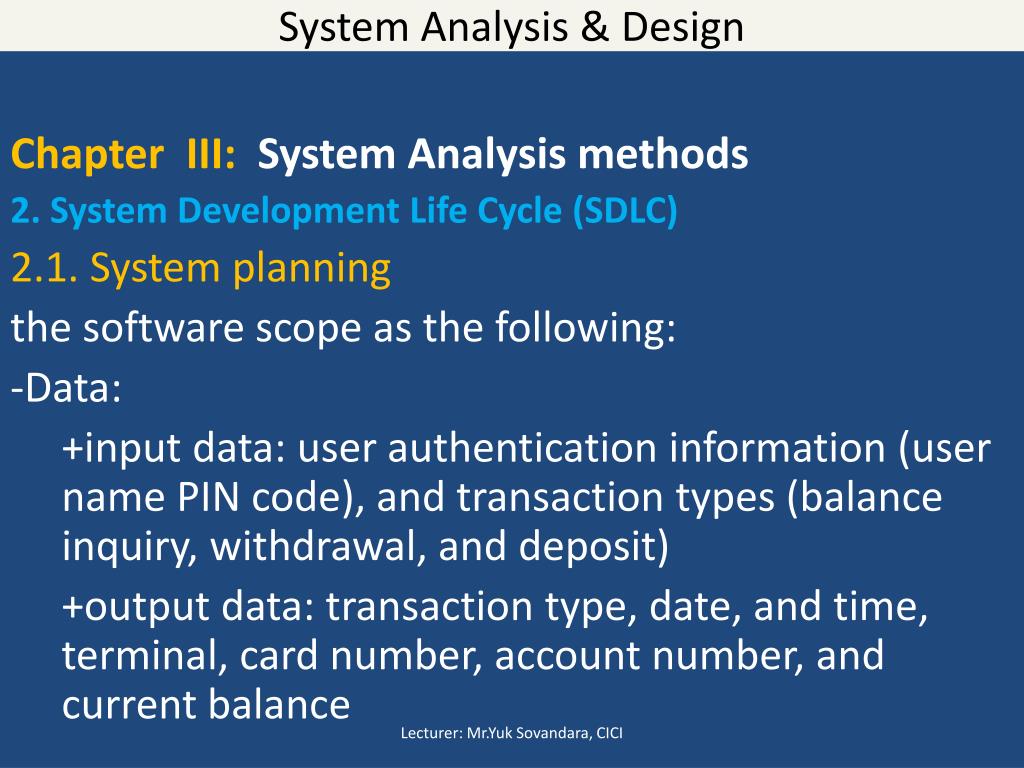 System Analysis & Design

Chapter III: System Analysis methods

2. System Development Life Cycle (SDLC)

2.1. System planning

the software scope as the following:

-Data:

+input data: user authentication information (user name PIN code), and transaction types (balance inquiry, withdrawal, and deposit)

+output data: transaction type, date, and time, terminal, card number, account number, and current balance

Lecturer: Mr.Yuk Sovandara, CICI